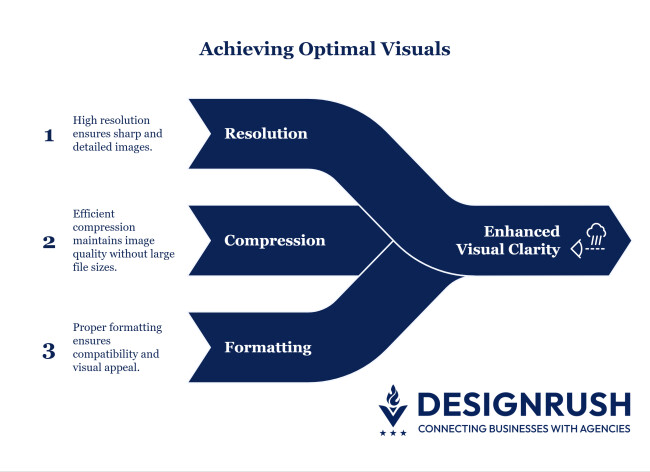 Achieving Optimal Visuals

1 High resolution ensures sharp and detailed images.

Resolution

2 Efficient compression maintains image quality without large file sizes.

Compression

3 Proper formatting ensures compatibility and visual appeal.

Formatting

Enhanced Visual Clarity

DESIGNRUSH
CONNECTING BUSINESSES WITH AGENCIES